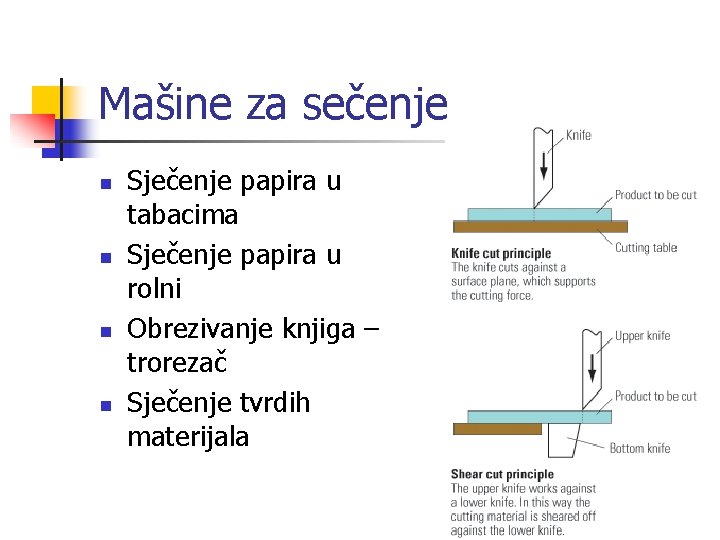 Mašine za sečenje

- Sječenje papira u tabacima
- Sječenje papira u rolni
- Obrezivanje knjiga – trorezač
- Sječenje tvrdih materijala

Knife
Product to be cut
Cutting table
Knife cut principle
The knife cuts against a surface plane, which supports the cutting force.

Upper knife
Product to be cut
Bottom knife
Shear cut principle
The upper knife works against a lower knife. In this way the cutting material is sheared off against the lower knife.